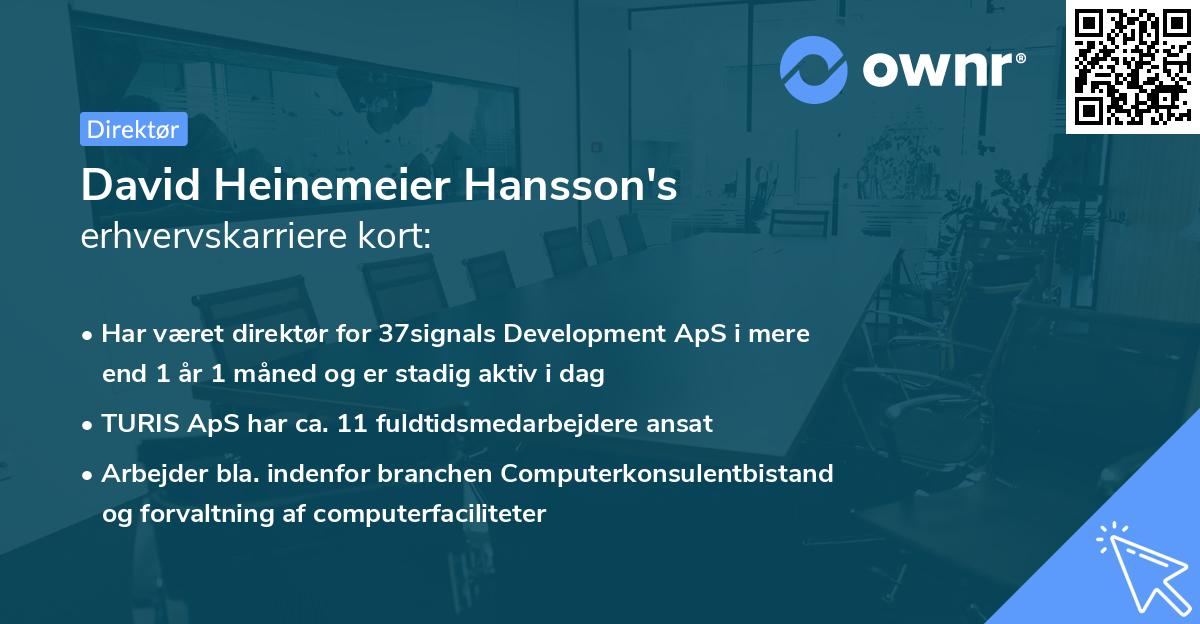 ownr®

Direktør

David Heinemeier Hansson's erhvervskarriere kort:

• Har været direktør for 37signals Development ApS i mere end 1 år 1 måned og er stadig aktiv i dag

• TURIS ApS har ca. 11 fuldtidsmedarbejdere ansat

• Arbejder bla. indenfor branchen Computerkonsulentbistand og forvaltning af computerfaciliteter